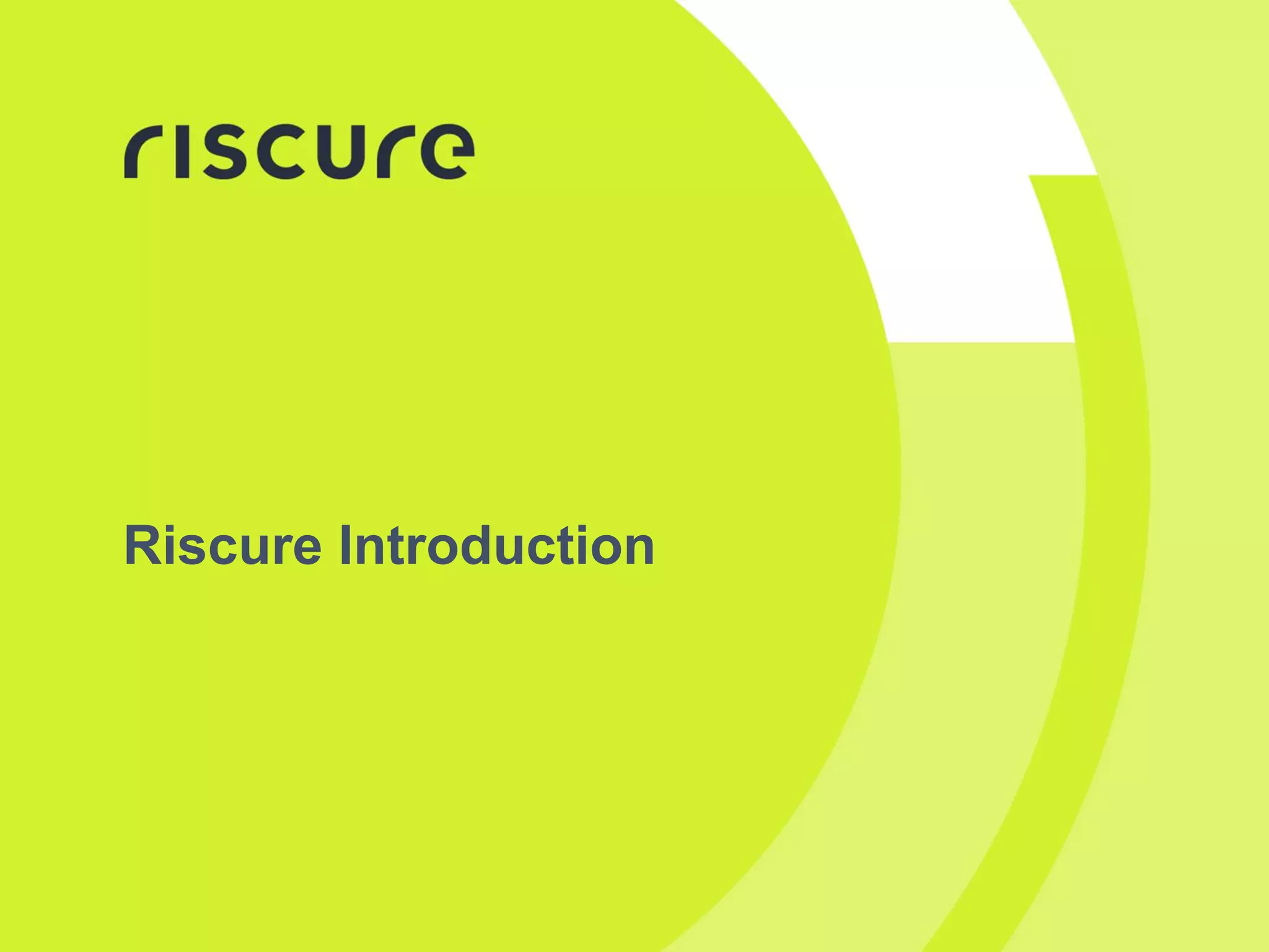 riscure

Riscure Introduction